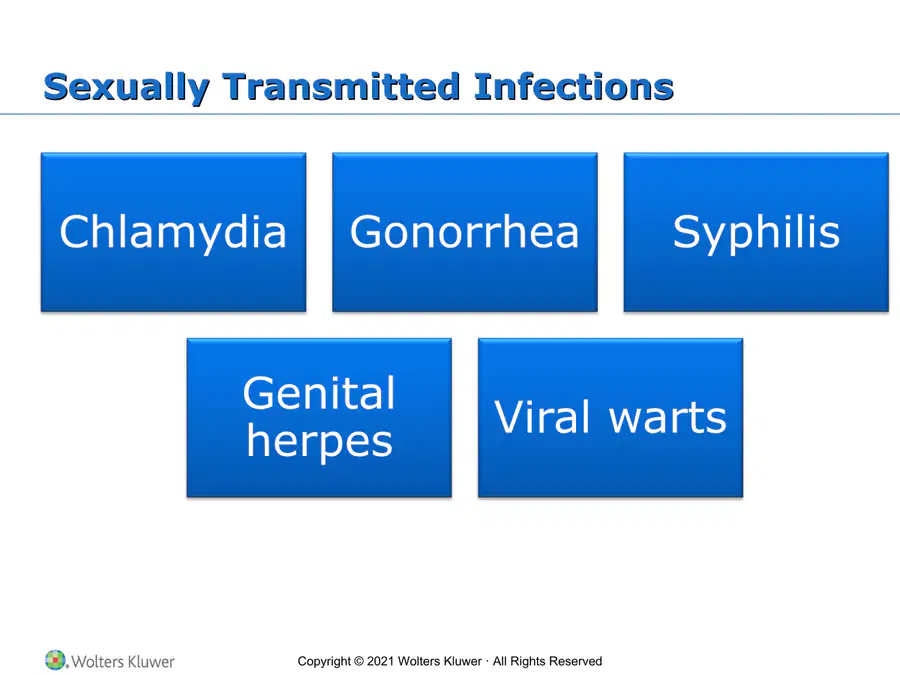 Sexually Transmitted Infections

Chlamydia

Gonorrhea

Syphilis

Genital herpes

Viral warts

Wolters Kluwer

Copyright © 2021 Wolters Kluwer · All Rights Reserved